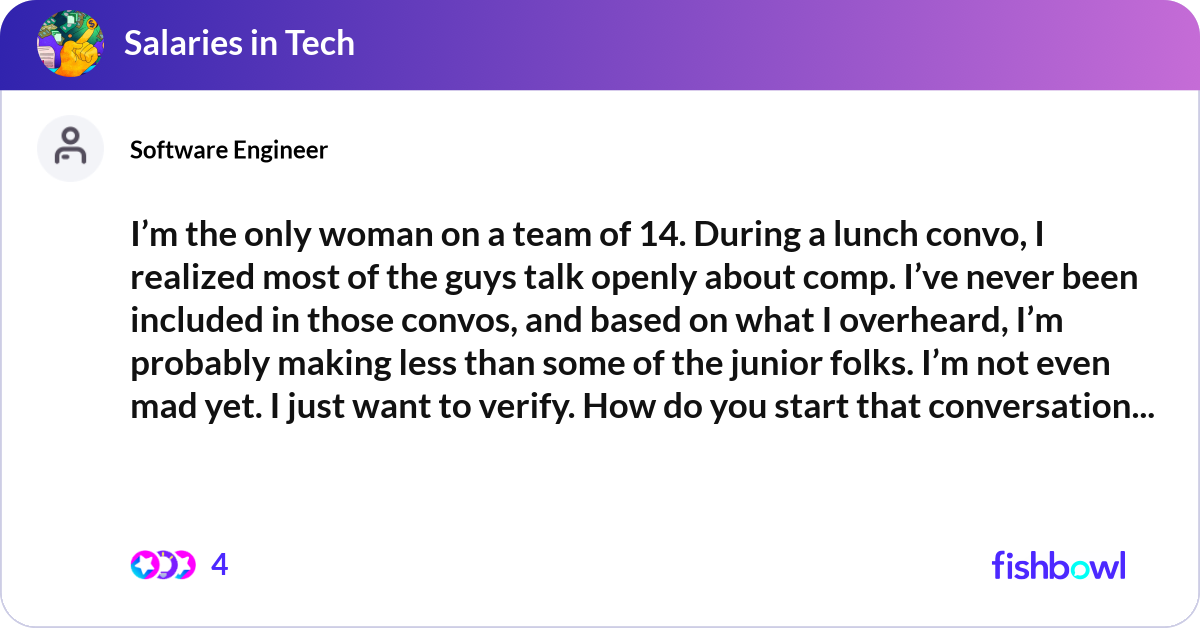 Salaries in Tech

Software Engineer

I’m the only woman on a team of 14. During a lunch convo, I realized most of the guys talk openly about comp. I’ve never been included in those convos, and based on what I overheard, I’m probably making less than some of the junior folks. I’m not even mad yet. I just want to verify. How do you start that conversation...

4

fishbowl